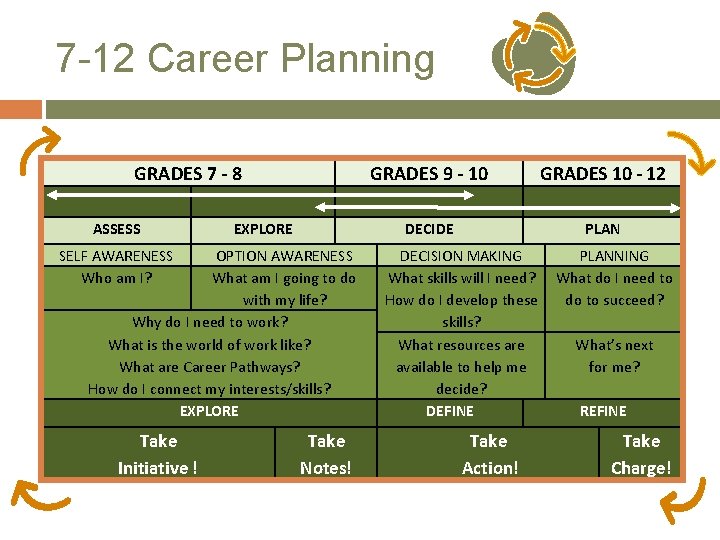 7-12 Career Planning

| GRADES 7 - 8 | | GRADES 9 - 10 | GRADES 10 - 12 |
|---|---|---|---|
| ASSESS | EXPLORE | DECIDE | PLAN |
| SELF AWARENESS | OPTION AWARENESS | DECISION MAKING | PLANNING |
| Who am I? | What am I going to do with my life? | What skills will I need? How do I develop these skills? | What do I need to do to succeed? |
| Why do I need to work? What is the world of work like? What are Career Pathways? How do I connect my interests/skills? | | What resources are available to help me decide? | What's next for me? |
| EXPLORE | | DEFINE | REFINE |
| Take Initiative ! | Take Notes! | Take Action! | Take Charge! |